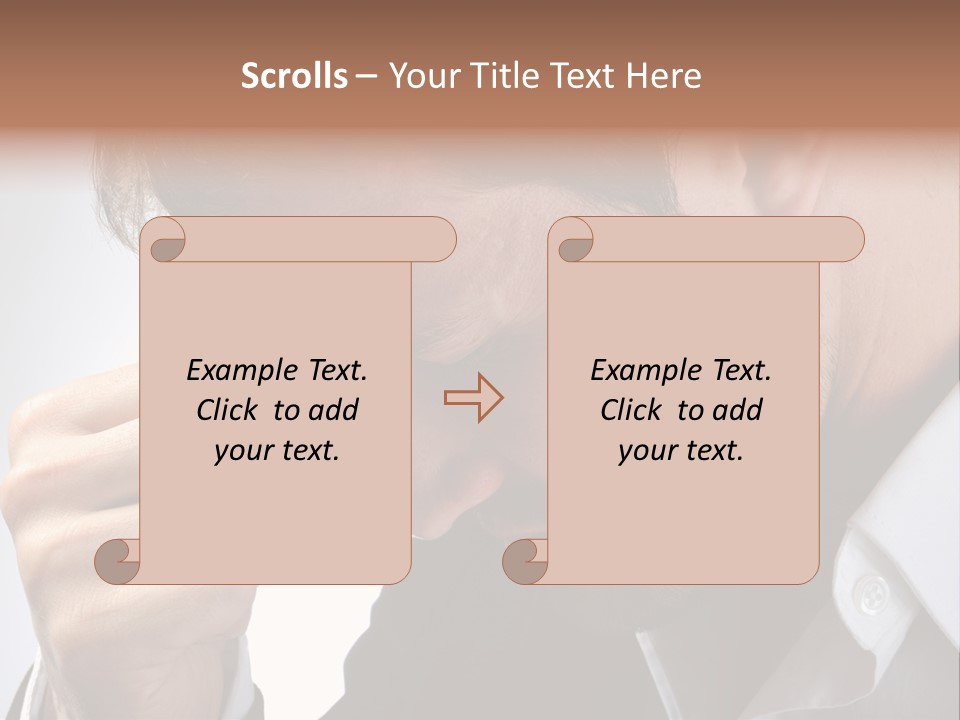 Scrolls – Your Title Text Here

Example Text. Click to add your text.

Example Text. Click to add your text.